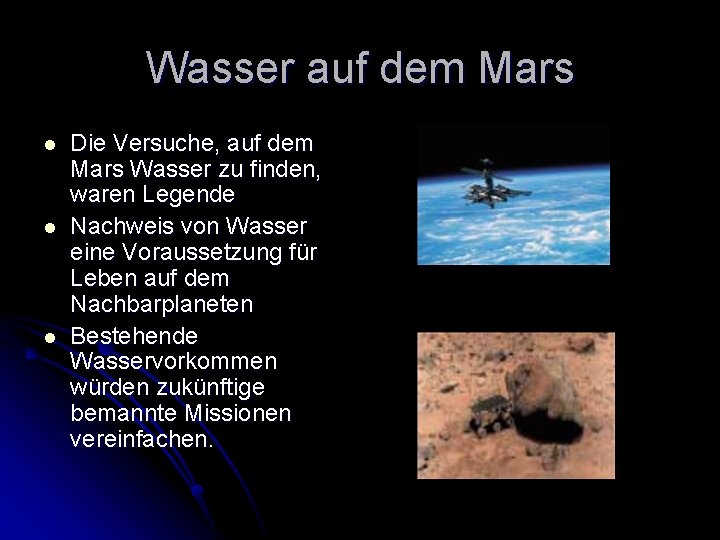 Wasser auf dem Mars

- Die Versuche, auf dem Mars Wasser zu finden, waren Legende
- Nachweis von Wasser eine Voraussetzung für Leben auf dem Nachbarplaneten
- Bestehende Wasservorkommen würden zukünftige bemannte Missionen vereinfachen.